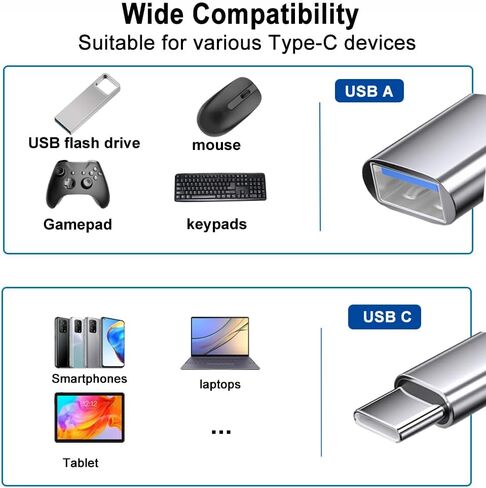 Wide Compatibility

Suitable for various Type-C devices

USB flash drive

mouse

Gamepad

keypads

USB A

Smartphones

laptops

Tablet

...

USB C